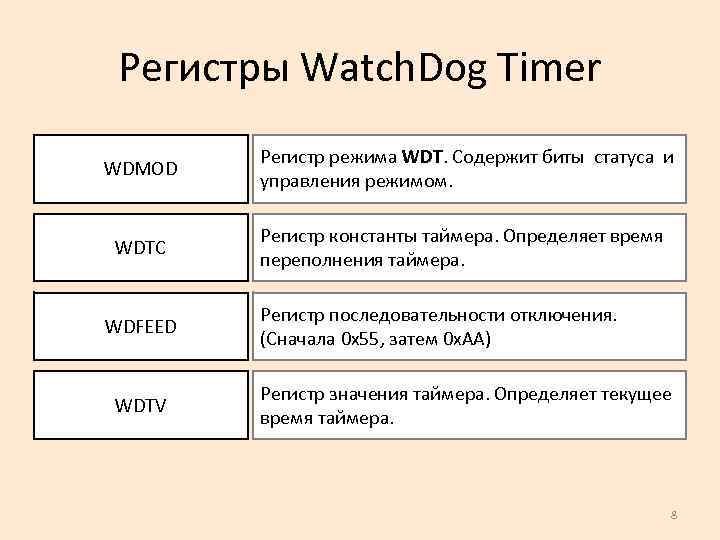 Регистры WatchDog Timer

| WDMOD | Регистр режима **WDT**. Содержит биты статуса и управления режимом. |
|---|---|
| WDTC | Регистр константы таймера. Определяет время переполнения таймера. |
| WDFEED | Регистр последовательности отключения. (Сначала 0x55, затем 0xAA) |
| WDTV | Регистр значения таймера. Определяет текущее время таймера. |

8